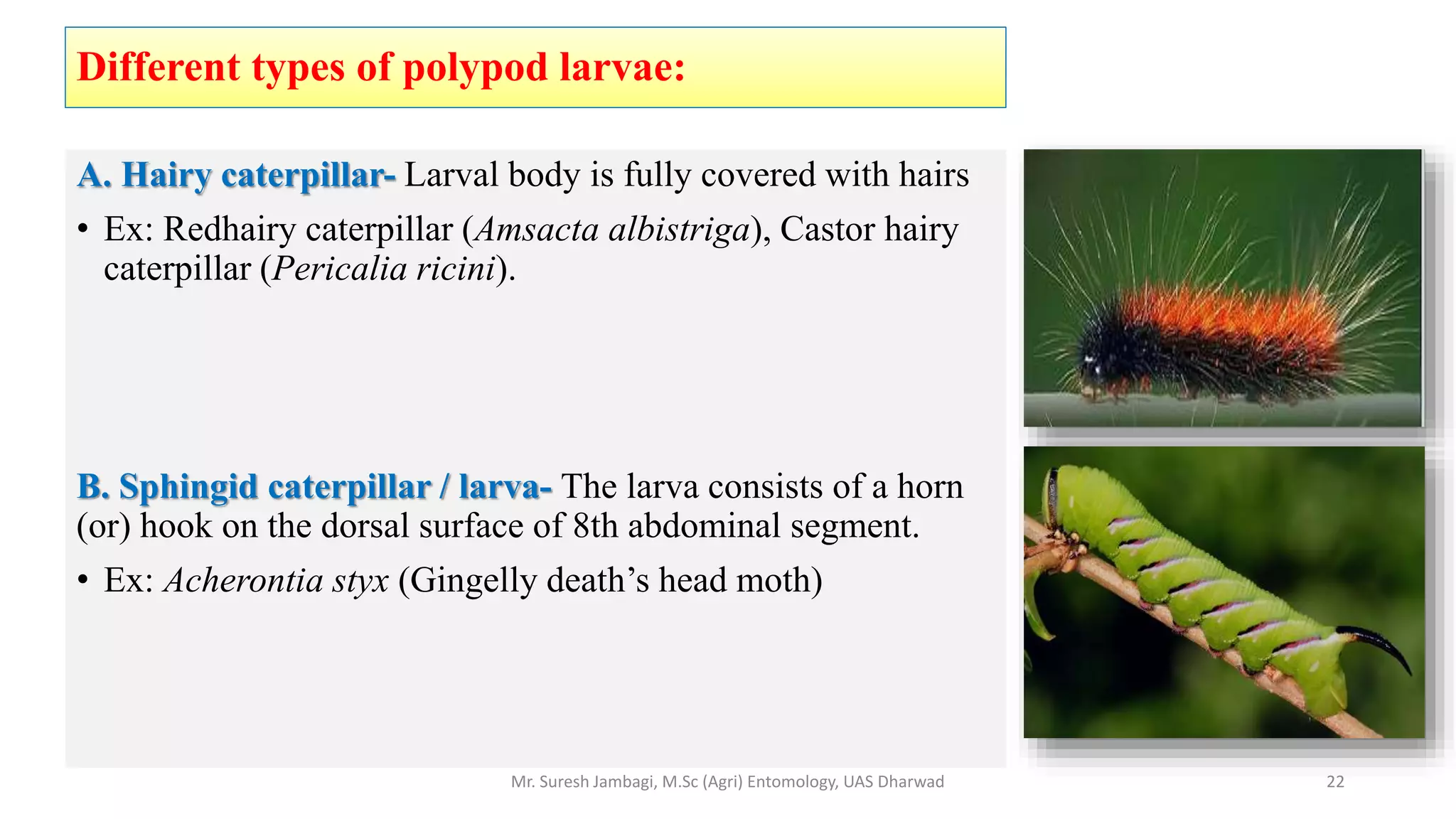 Different types of polypod larvae:

A. Hairy caterpillar- Larval body is fully covered with hairs

• Ex: Redhairy caterpillar (Amsacta albistriga), Castor hairy caterpillar (Pericalia ricini).

B. Sphingid caterpillar / larva- The larva consists of a horn (or) hook on the dorsal surface of 8th abdominal segment.

• Ex: Acherontia styx (Gingelly death's head moth)

Mr. Suresh Jambagi, M.Sc (Agri) Entomology, UAS Dharwad

22